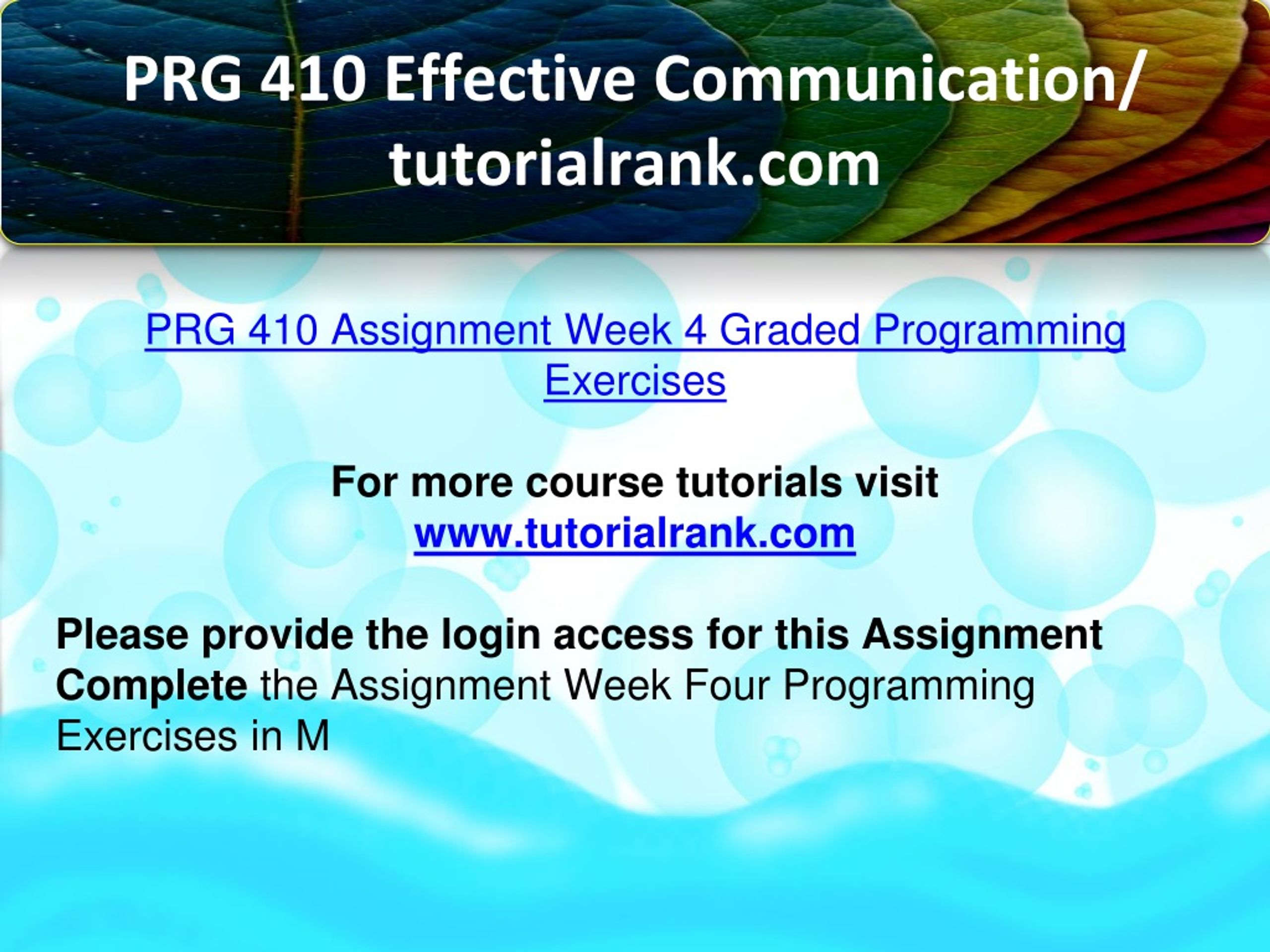 PRG 410 Effective Communication/ tutorialrank.com

PRG 410 Assignment Week 4 Graded Programming Exercises

For more course tutorials visit
www.tutorialrank.com

Please provide the login access for this Assignment
Complete the Assignment Week Four Programming Exercises in M